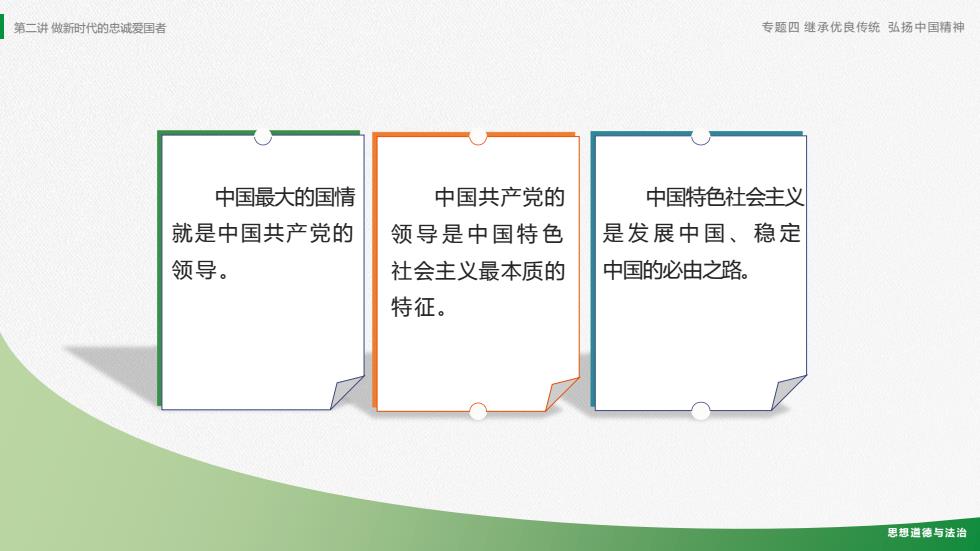 第二讲 做新时代的忠诚爱国者

专题四 继承优良传统 弘扬中国精神

中国最大的国情就是中国共产党的领导。

中国共产党的领导是中国特色社会主义最本质的特征。

中国特色社会主义是发展中国、稳定中国的必由之路。

思想道德与法治